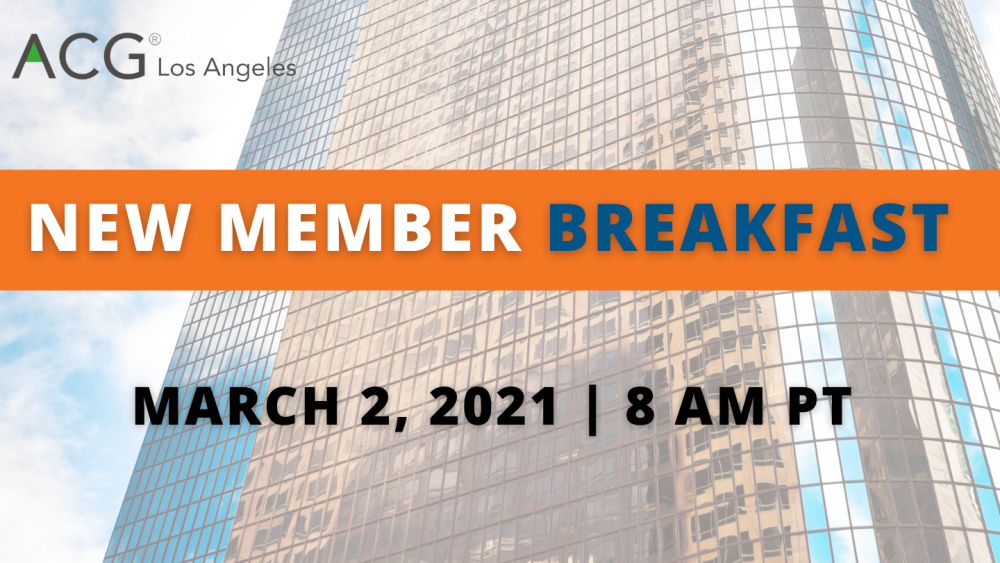 ACG® Los Angeles

NEW MEMBER BREAKFAST

MARCH 2, 2021 | 8 AM PT